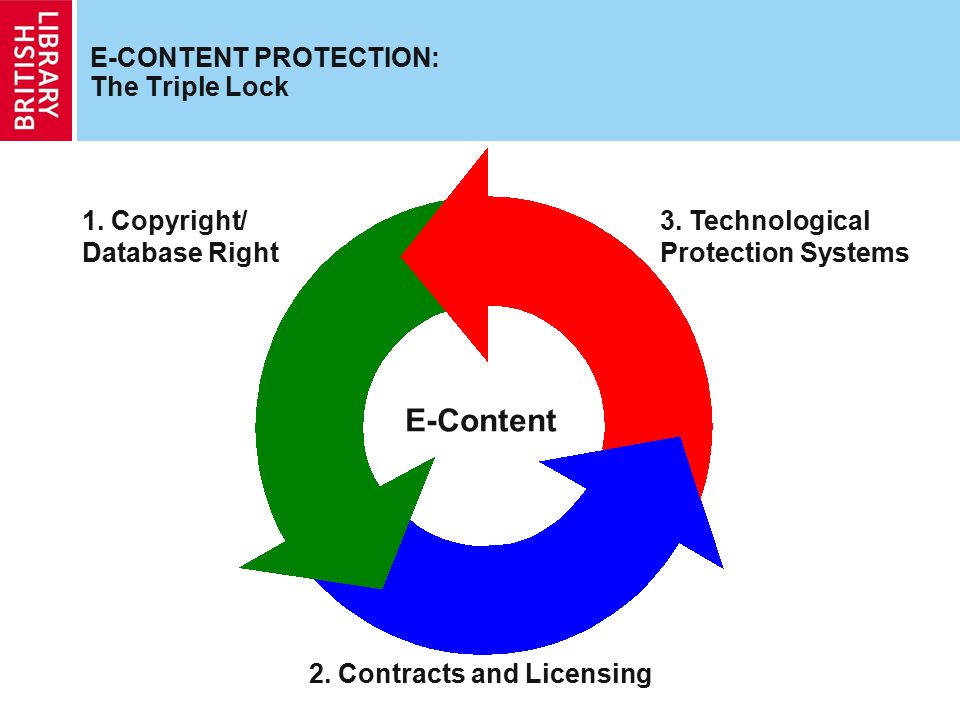 BRITISH LIBRARY

E-CONTENT PROTECTION:
The Triple Lock

1. Copyright/
Database Right

3. Technological
Protection Systems

E-Content

2. Contracts and Licensing